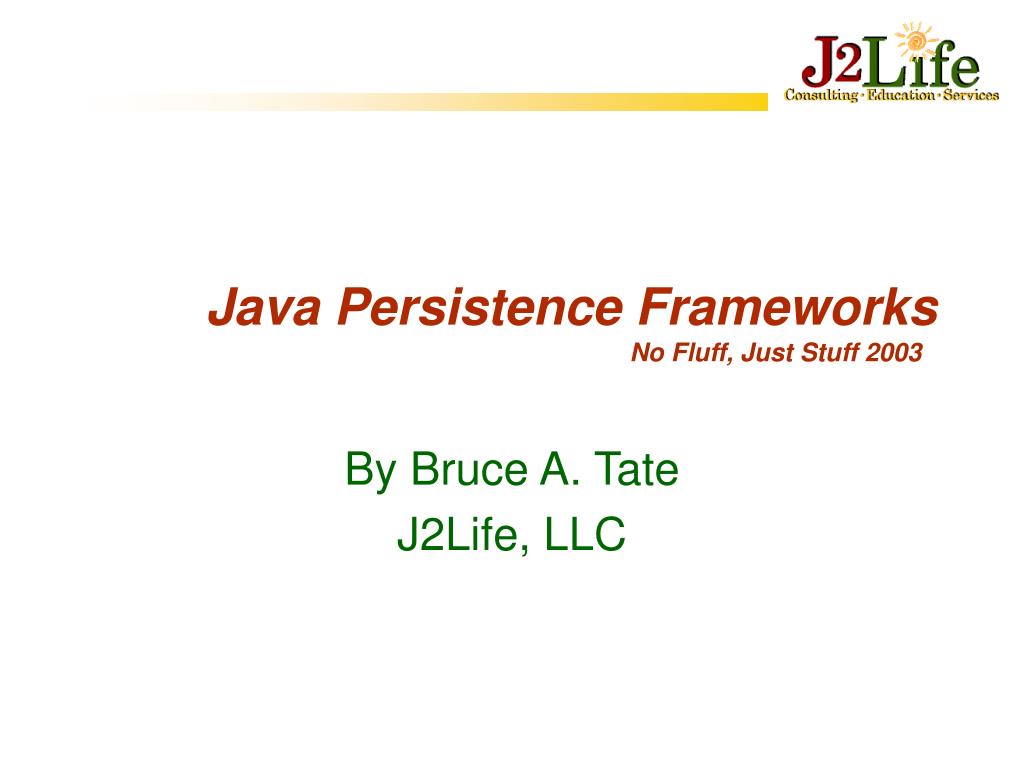 J2Life
Consulting · Education · Services

Java Persistence Frameworks
No Fluff, Just Stuff 2003

By Bruce A. Tate
J2Life, LLC